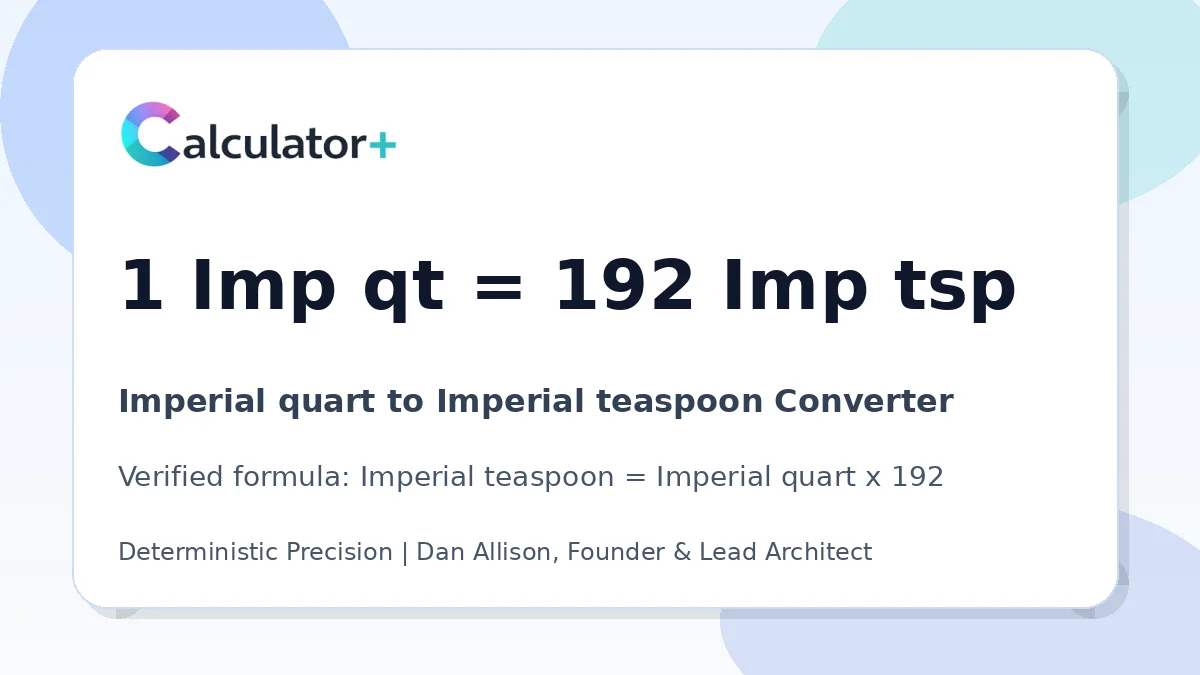 Calculator+

1 Imp qt = 192 Imp tsp

Imperial quart to Imperial teaspoon Converter

Verified formula: Imperial teaspoon = Imperial quart x 192

Deterministic Precision | Dan Allison, Founder & Lead Architect